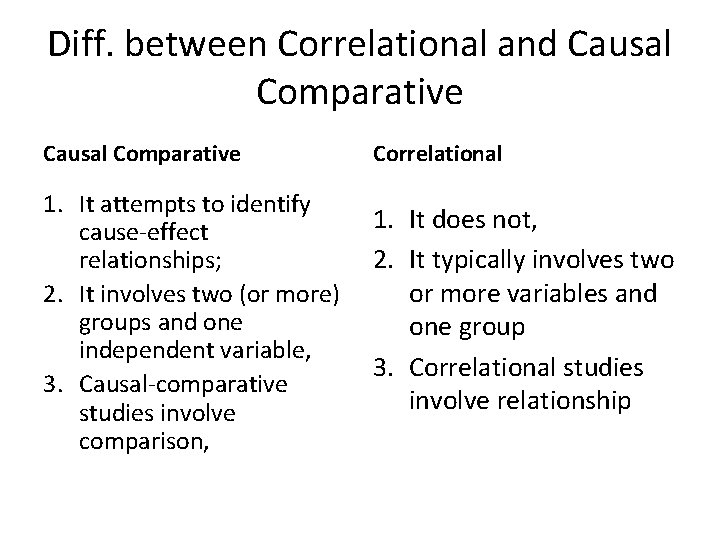 Diff. between Correlational and Causal Comparative

Causal Comparative

1. It attempts to identify cause-effect relationships;
2. It involves two (or more) groups and one independent variable,
3. Causal-comparative studies involve comparison,

Correlational

1. It does not,
2. It typically involves two or more variables and one group
3. Correlational studies involve relationship